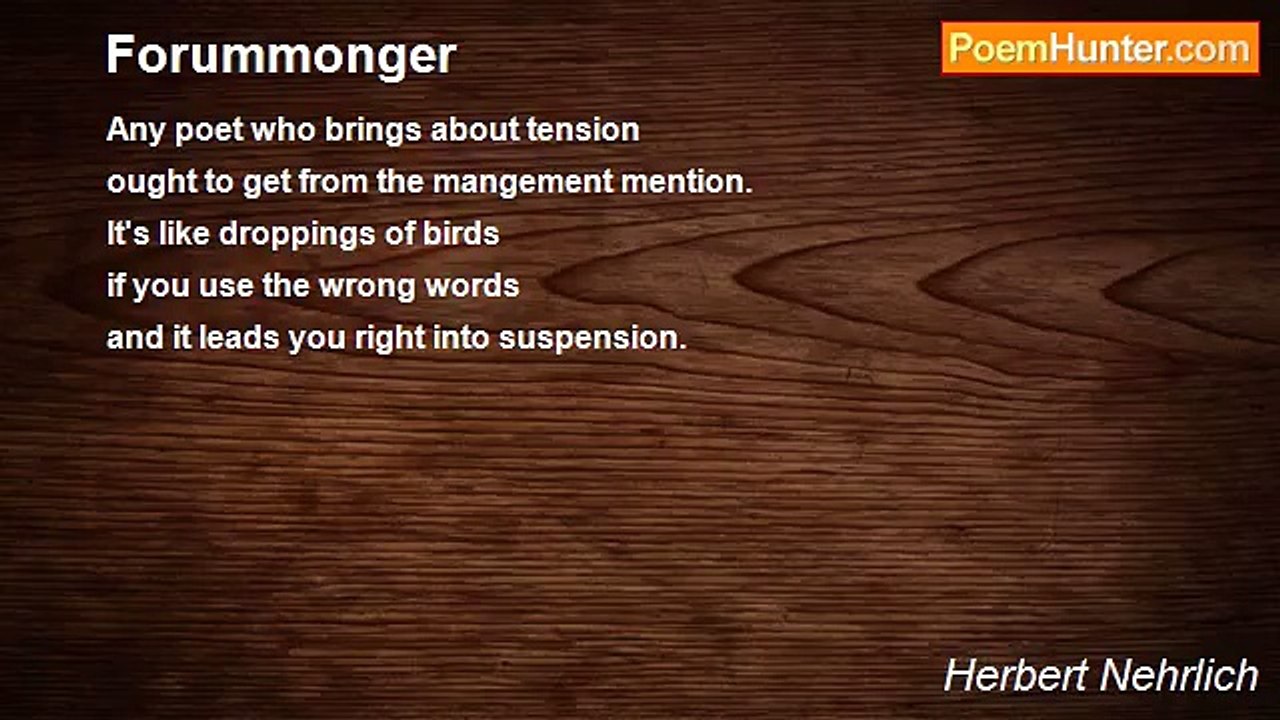 Forummonger

PoemHunter.com

Any poet who brings about tension
ought to get from the mangement mention.
It's like droppings of birds
if you use the wrong words
and it leads you right into suspension.

Herbert Nehrlich